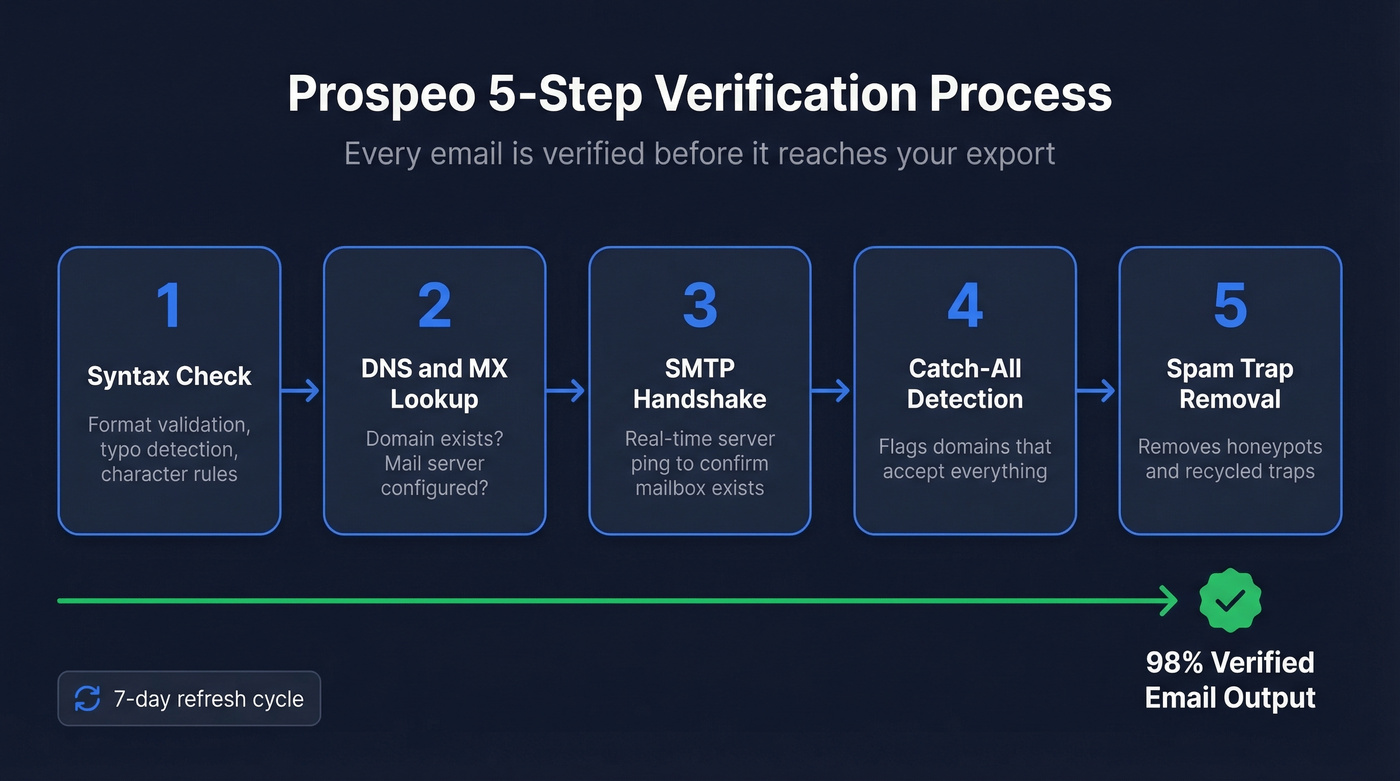 Prospeo 5-Step Verification Process

Every email is verified before it reaches your export

1
Syntax Check
Format validation, typo detection, character rules

2
DNS and MX Lookup
Domain exists? Mail server configured?

3
SMTP Handshake
Real-time server ping to confirm mailbox exists

4
Catch-All Detection
Flags domains that accept everything

5
Spam Trap Removal
Removes honeypots and recycled traps

7-day refresh cycle

98% Verified Email Output